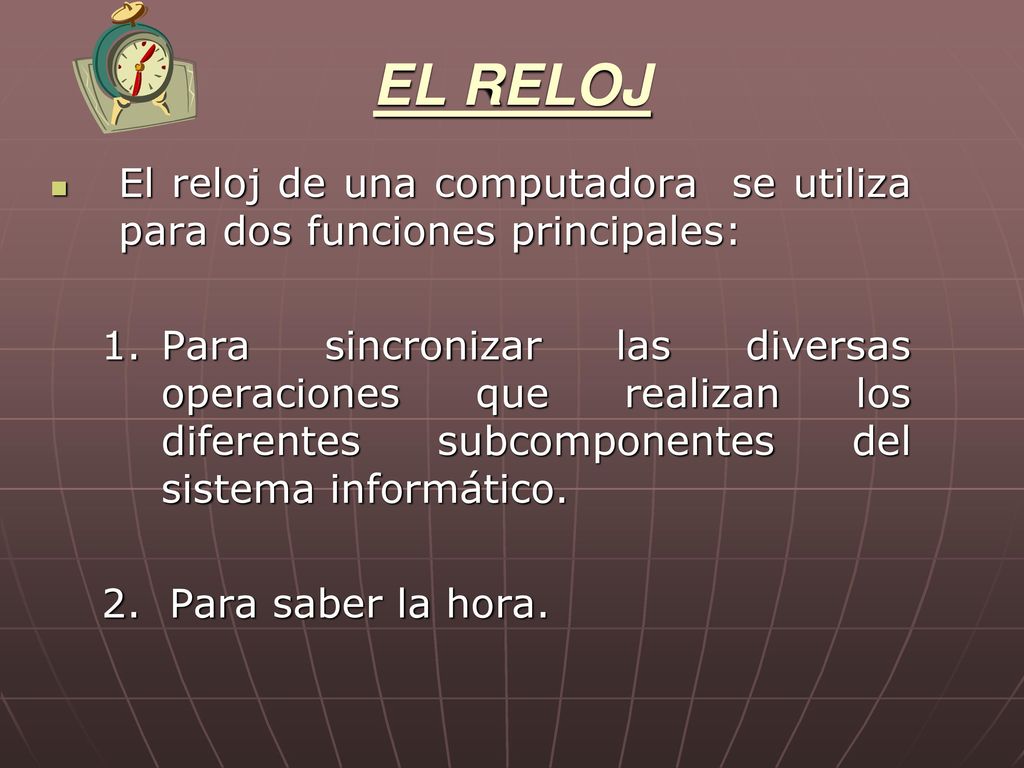 EL RELOJ

El reloj de una computadora se utiliza para dos funciones principales:

1. Para sincronizar las diversas operaciones que realizan los diferentes subcomponentes del sistema informático.

2. Para saber la hora.